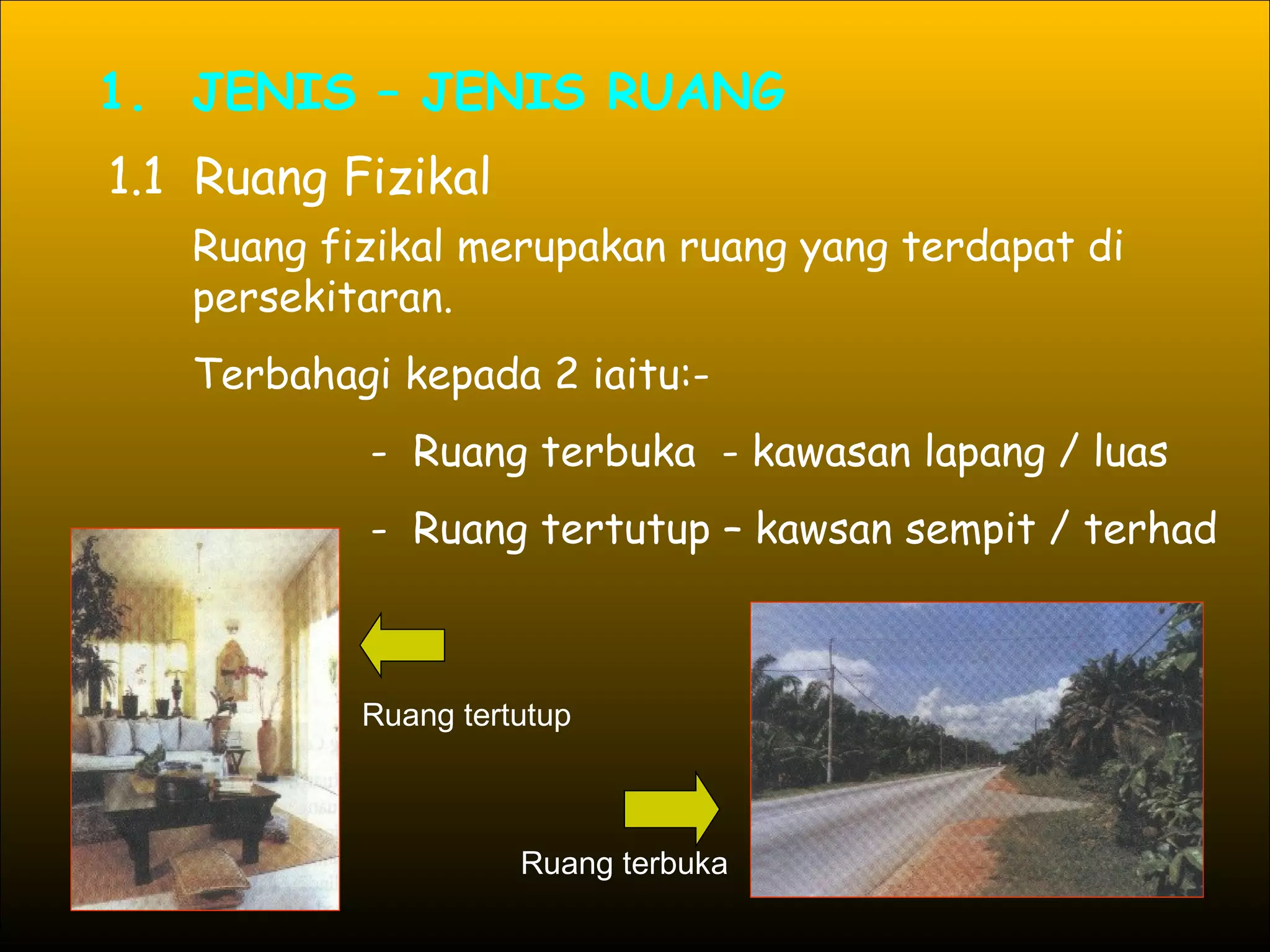 1. JENIS – JENIS RUANG

1.1 Ruang Fizikal

Ruang fizikal merupakan ruang yang terdapat di persekitaran.

Terbahagi kepada 2 iaitu:-

- Ruang terbuka - kawasan lapang / luas
- Ruang tertutup – kawsan sempit / terhad

Ruang tertutup

Ruang terbuka